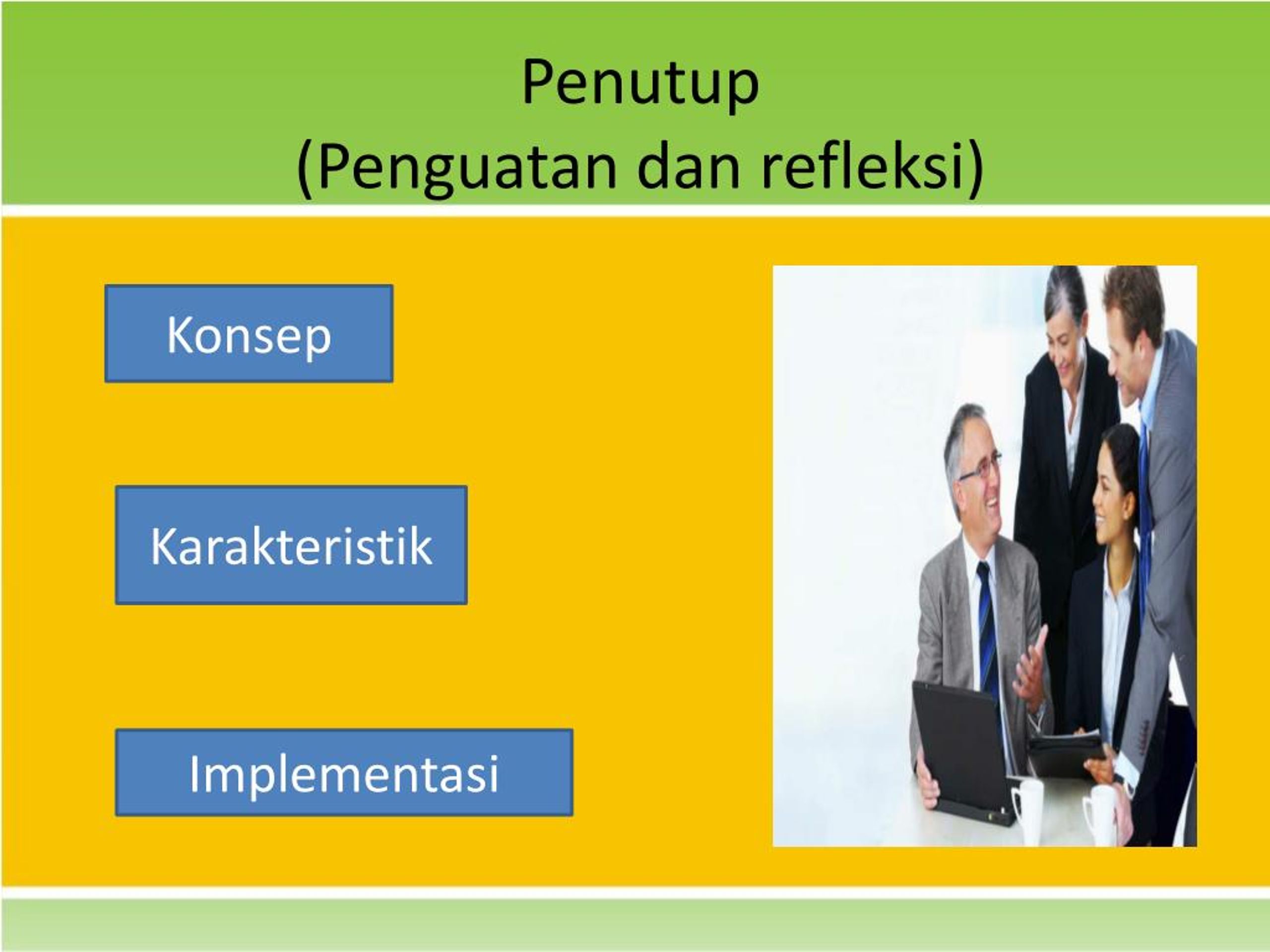 Penutup
(Penguatan dan refleksi)

Konsep

Karakteristik

Implementasi